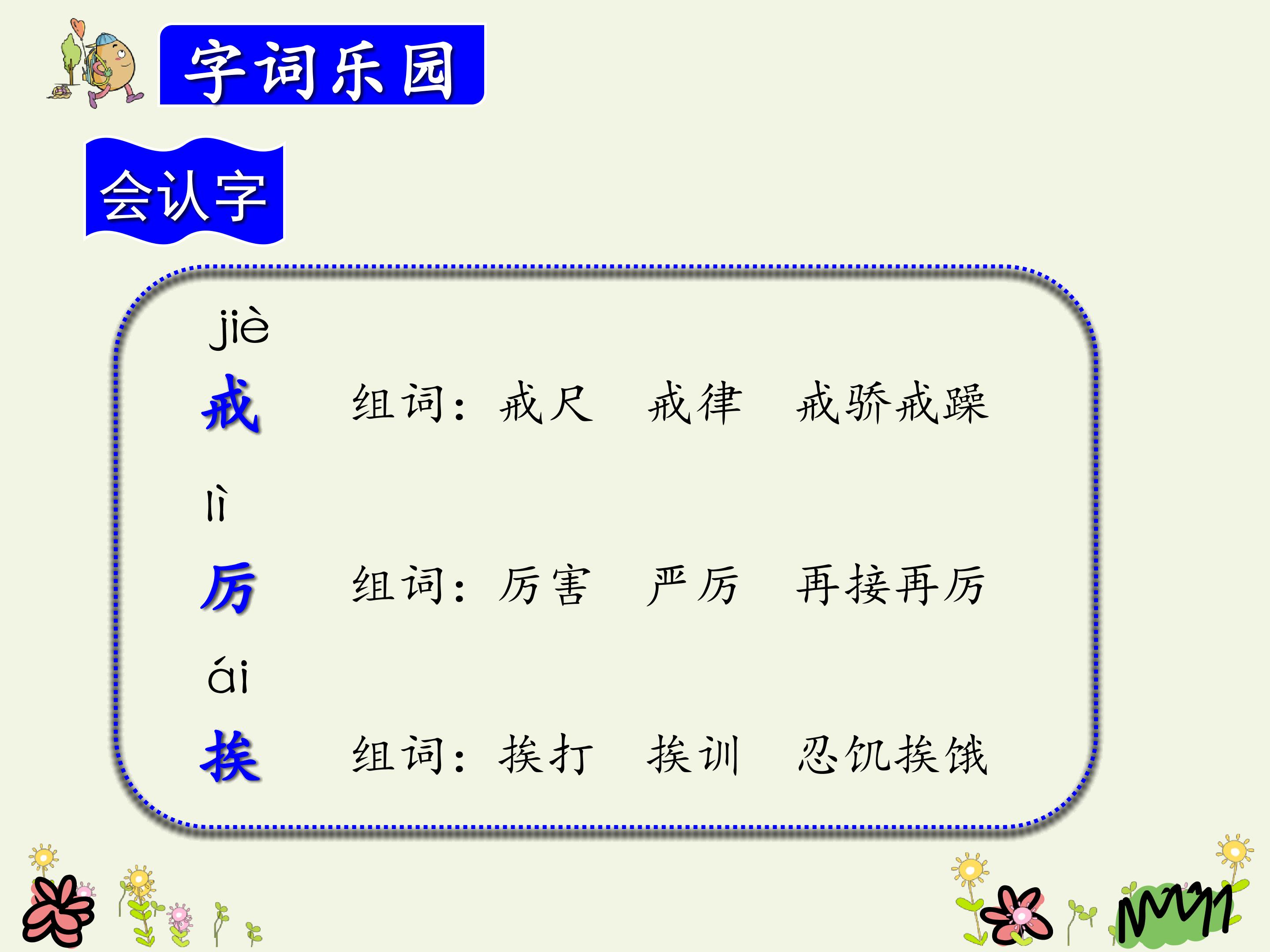 字词乐园

会认字

jiè
戒　组词：戒尺　戒律　戒骄戒躁

lì
厉　组词：厉害　严厉　再接再厉

ái
挨　组词：挨打　挨训　忍饥挨饿